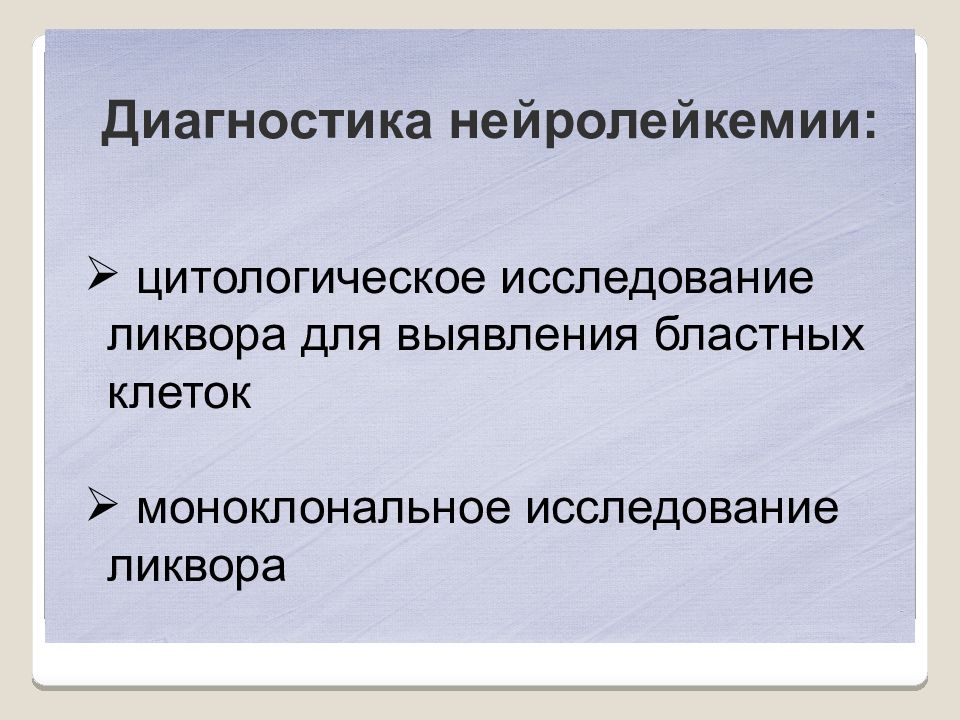 Диагностика нейролейкемии:

➢ цитологическое исследование ликвора для выявления бластных клеток

➢ моноклональное исследование ликвора